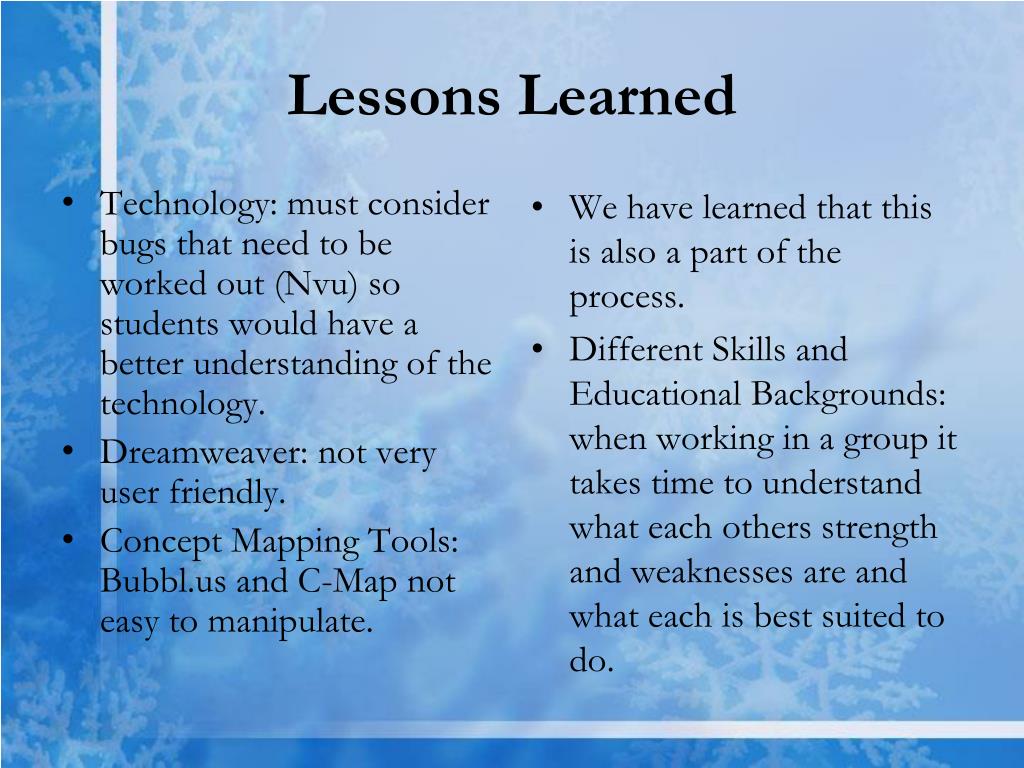 Lessons Learned

• Technology: must consider bugs that need to be worked out (Nvu) so students would have a better understanding of the technology.
• Dreamweaver: not very user friendly.
• Concept Mapping Tools: Bubbl.us and C-Map not easy to manipulate.

• We have learned that this is also a part of the process.
• Different Skills and Educational Backgrounds: when working in a group it takes time to understand what each others strength and weaknesses are and what each is best suited to do.